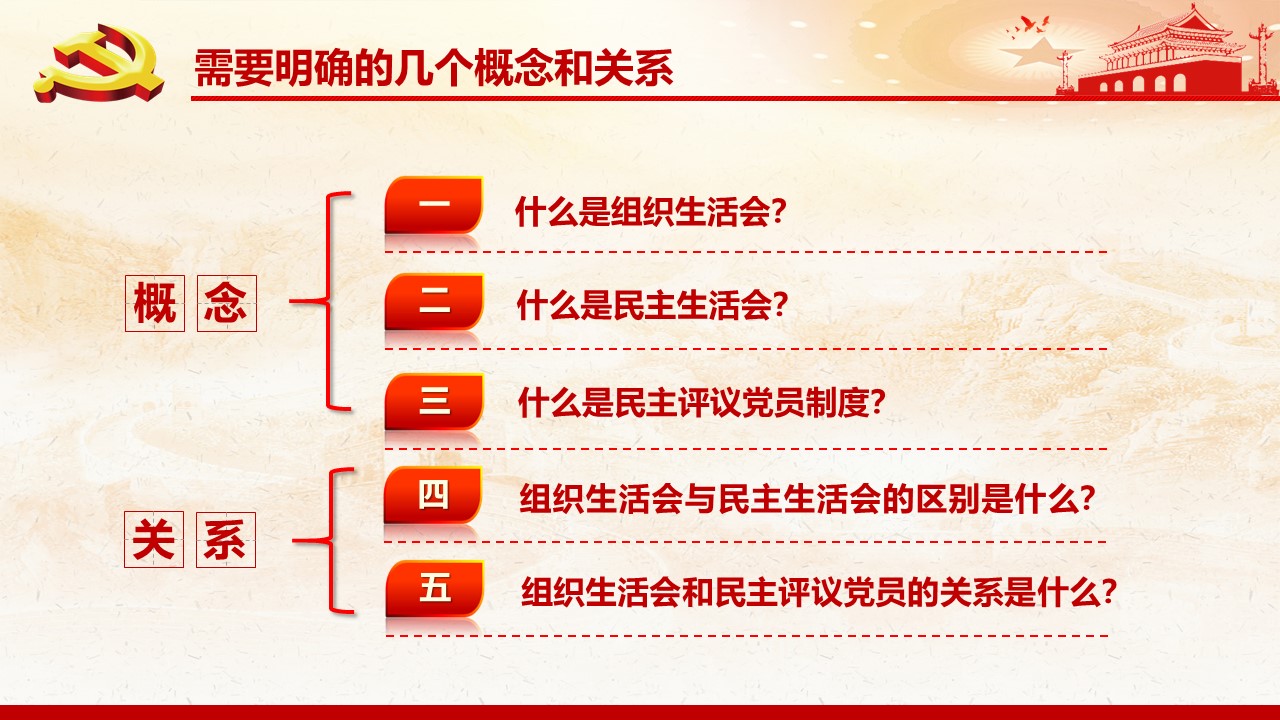 需要明确的几个概念和关系

概念

一 什么是组织生活会?

二 什么是民主生活会?

三 什么是民主评议党员制度?

关系

四 组织生活会与民主生活会的区别是什么?

五 组织生活会和民主评议党员的关系是什么?